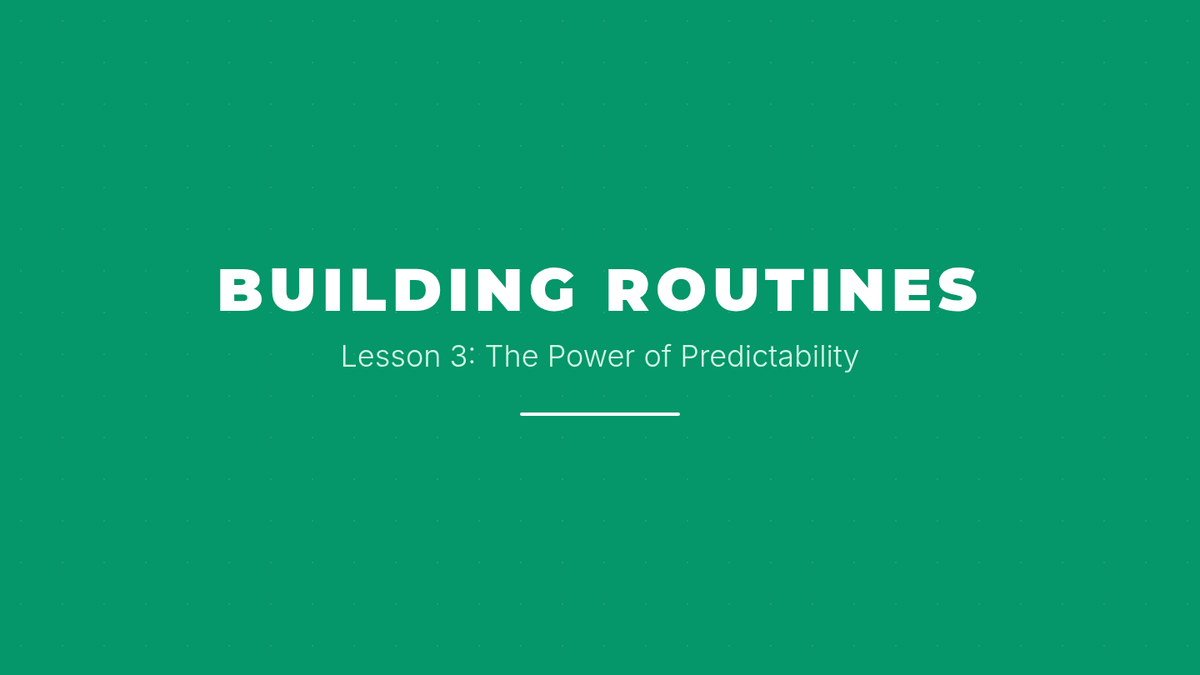 BUILDING ROUTINES

Lesson 3: The Power of Predictability